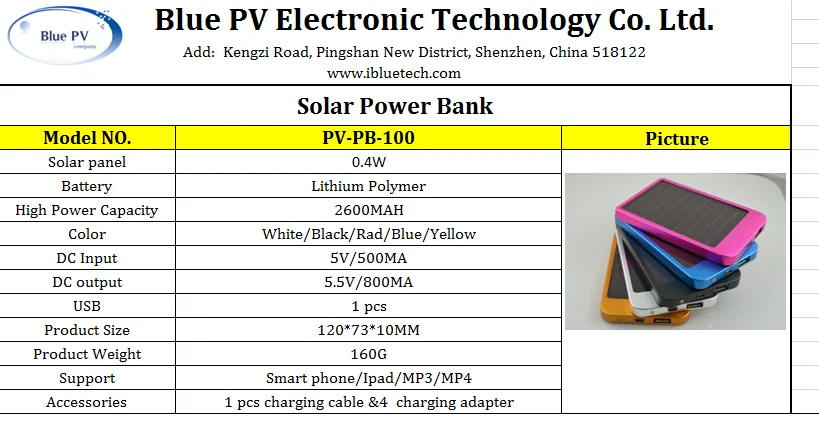 Blue PV
company

Blue PV Electronic Technology Co. Ltd.

Add: Kengzi Road, Pingshan New District, Shenzhen, China 518122

www.ibluetech.com

Solar Power Bank

| Model NO. | PV-PB-100 | Picture |
|---|---|---|
| Solar panel | 0.4W | |
| Battery | Lithium Polymer | |
| High Power Capacity | 2600MAH | |
| Color | White/Black/Rad/Blue/Yellow | |
| DC Input | 5V/500MA | |
| DC output | 5.5V/800MA | |
| USB | 1 pcs | |
| Product Size | 120*73*10MM | |
| Product Weight | 160G | |
| Support | Smart phone/Ipad/MP3/MP4 | |
| Accessories | 1 pcs charging cable &4 charging adapter | |